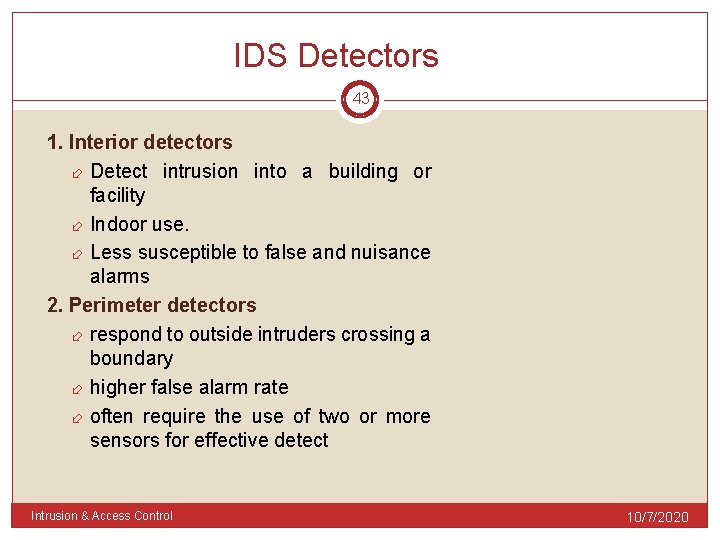 IDS Detectors

43

1. Interior detectors

Detect intrusion into a building or facility

Indoor use.

Less susceptible to false and nuisance alarms

2. Perimeter detectors

respond to outside intruders crossing a boundary

higher false alarm rate

often require the use of two or more sensors for effective detect

Intrusion & Access Control

10/7/2020